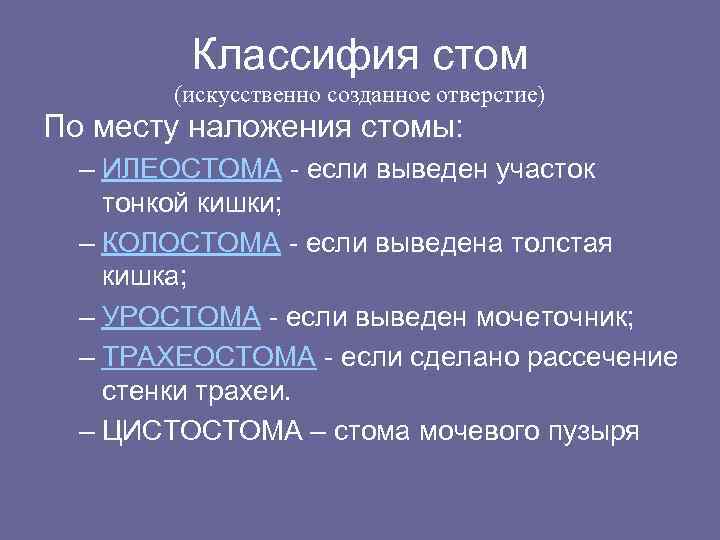 Классифия стом
(искусственно созданное отверстие)

По месту наложения стомы:

– ИЛЕОСТОМА - если выведен участок тонкой кишки;

– КОЛОСТОМА - если выведена толстая кишка;

– УРОСТОМА - если выведен мочеточник;

– ТРАХЕОСТОМА - если сделано рассечение стенки трахеи.

– ЦИСТОСТОМА – стома мочевого пузыря